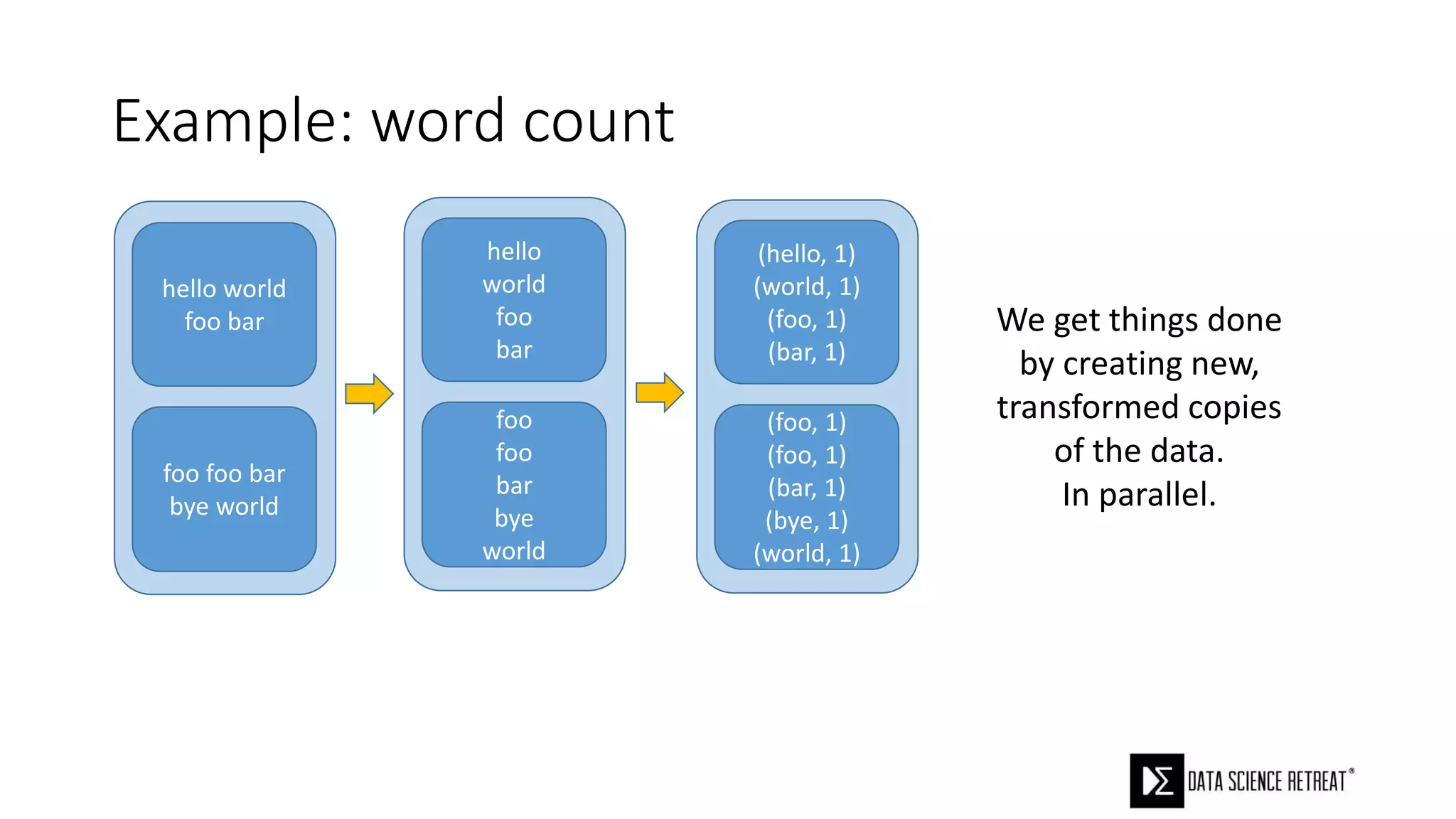 Example: word count

hello world
foo bar

foo foo bar
bye world

hello
world
foo
bar

foo
foo
bar
bye
world

(hello, 1)
(world, 1)
(foo, 1)
(bar, 1)

(foo, 1)
(foo, 1)
(bar, 1)
(bye, 1)
(world, 1)

We get things done by creating new, transformed copies of the data.
In parallel.

DATA SCIENCE RETREAT®